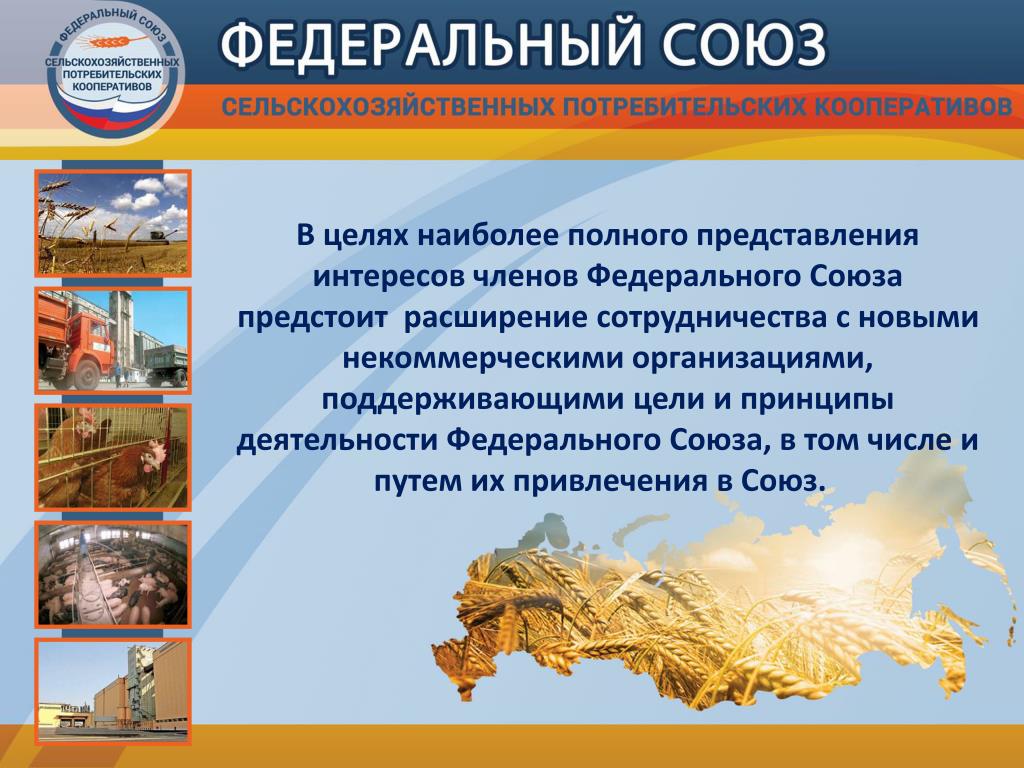 ФЕДЕРАЛЬНЫЙ СОЮЗ
СЕЛЬСКОХОЗЯЙСТВЕННЫХ ПОТРЕБИТЕЛЬСКИХ КООПЕРАТИВОВ

ФЕДЕРАЛЬНЫЙ СОЮЗ
СЕЛЬСКОХОЗЯЙСТВЕННЫХ ПОТРЕБИТЕЛЬСКИХ КООПЕРАТИВОВ

В целях наиболее полного представления интересов членов Федерального Союза предстоит расширение сотрудничества с новыми некоммерческими организациями, поддерживающими цели и принципы деятельности Федерального Союза, в том числе и путем их привлечения в Союз.